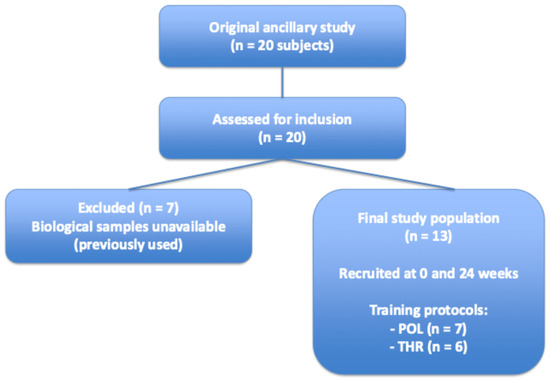 Original ancillary study
(n = 20 subjects)

Assessed for inclusion
(n = 20)

Excluded (n = 7)
Biological samples unavailable
(previously used)

Final study population
(n = 13)

Recruited at 0 and 24 weeks

Training protocols:
- POL (n = 7)
- THR (n = 6)